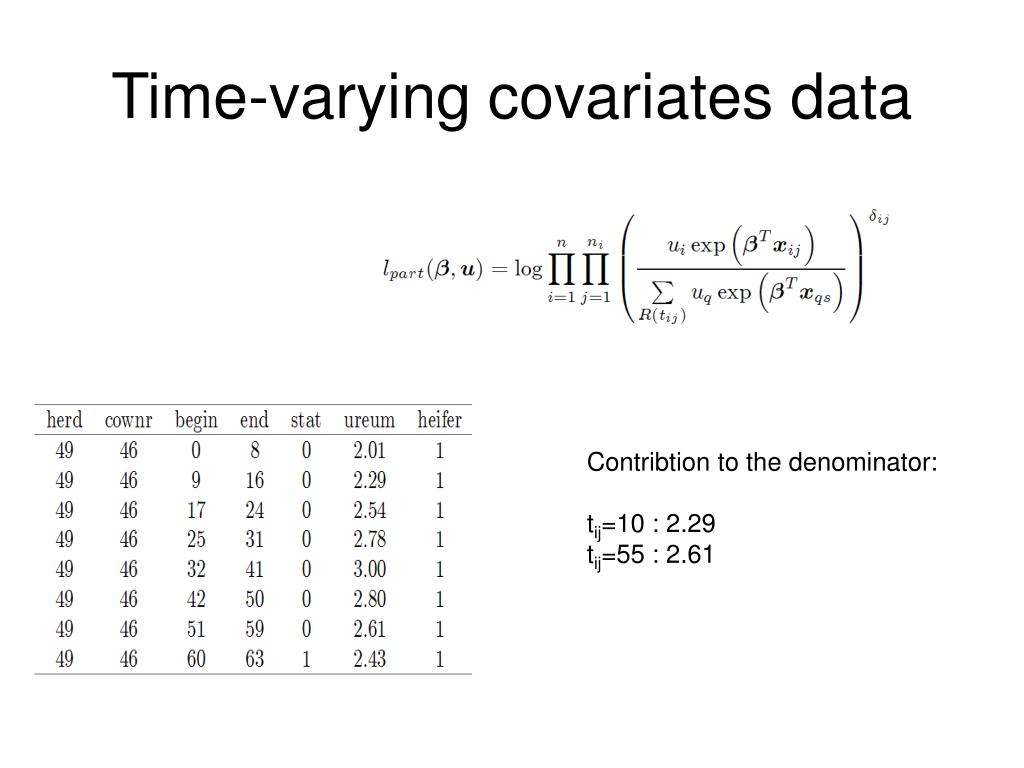 Time-varying covariates data

$l_{part}(\boldsymbol{\beta}, \boldsymbol{u}) = \log \prod_{i=1}^{n} \prod_{j=1}^{n_i} \left( \frac{u_i \exp\left(\boldsymbol{\beta}^T \boldsymbol{x}_{ij}\right)}{\sum_{R(t_{ij})} u_q \exp\left(\boldsymbol{\beta}^T \boldsymbol{x}_{qs}\right)} \right)^{\delta_{ij}}$

| herd | cownr | begin | end | stat | ureum | heifer |
|---|---|---|---|---|---|---|
| 49 | 46 | 0 | 8 | 0 | 2.01 | 1 |
| 49 | 46 | 9 | 16 | 0 | 2.29 | 1 |
| 49 | 46 | 17 | 24 | 0 | 2.54 | 1 |
| 49 | 46 | 25 | 31 | 0 | 2.78 | 1 |
| 49 | 46 | 32 | 41 | 0 | 3.00 | 1 |
| 49 | 46 | 42 | 50 | 0 | 2.80 | 1 |
| 49 | 46 | 51 | 59 | 0 | 2.61 | 1 |
| 49 | 46 | 60 | 63 | 1 | 2.43 | 1 |

Contribtion to the denominator:

$t_{ij}$=10 : 2.29
$t_{ij}$=55 : 2.61